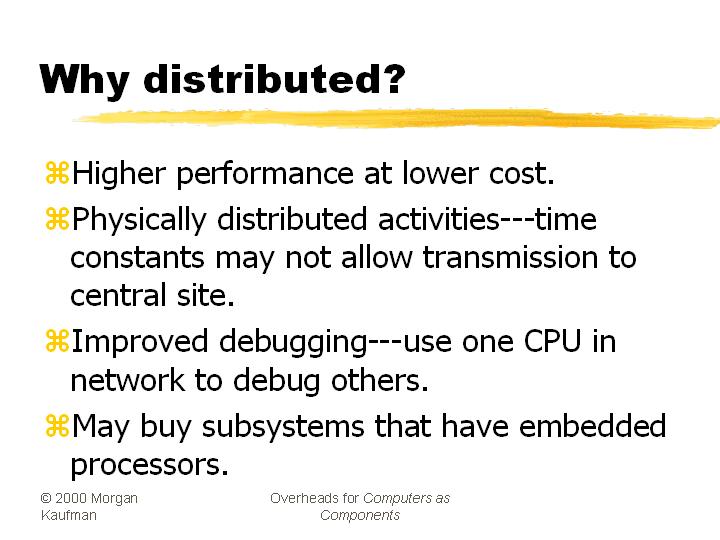 Why distributed?

⌘Higher performance at lower cost.

⌘Physically distributed activities---time constants may not allow transmission to central site.

⌘Improved debugging---use one CPU in network to debug others.

⌘May buy subsystems that have embedded processors.

© 2000 Morgan Kaufman

Overheads for Computers as Components